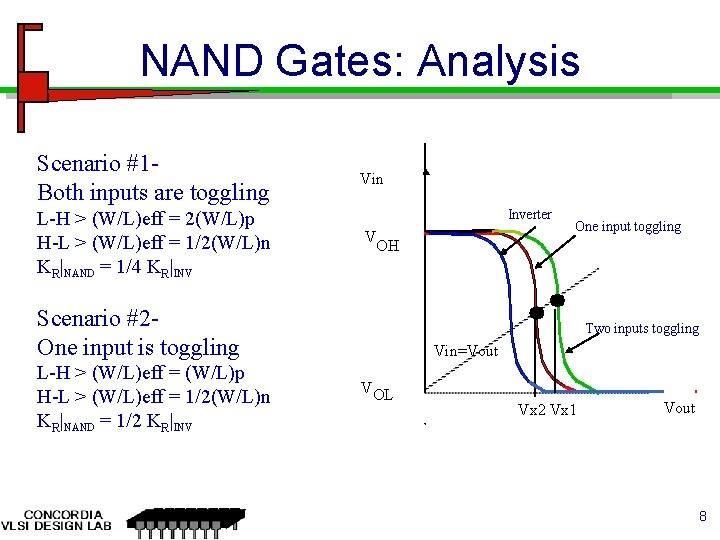 NAND Gates: Analysis

Scenario #1-
Both inputs are toggling
L-H > (W/L)eff = 2(W/L)p
H-L > (W/L)eff = 1/2(W/L)n
$K_R|_{NAND}$ = 1/4 $K_R|_{INV}$

Scenario #2-
One input is toggling
L-H > (W/L)eff = (W/L)p
H-L > (W/L)eff = 1/2(W/L)n
$K_R|_{NAND}$ = 1/2 $K_R|_{INV}$

Vin
$V_{OH}$
Inverter
One input toggling
Two inputs toggling
Vin=Vout
$V_{OL}$
Vx2 Vx1
Vout

CONCORDIA
VLSI DESIGN LAB

8